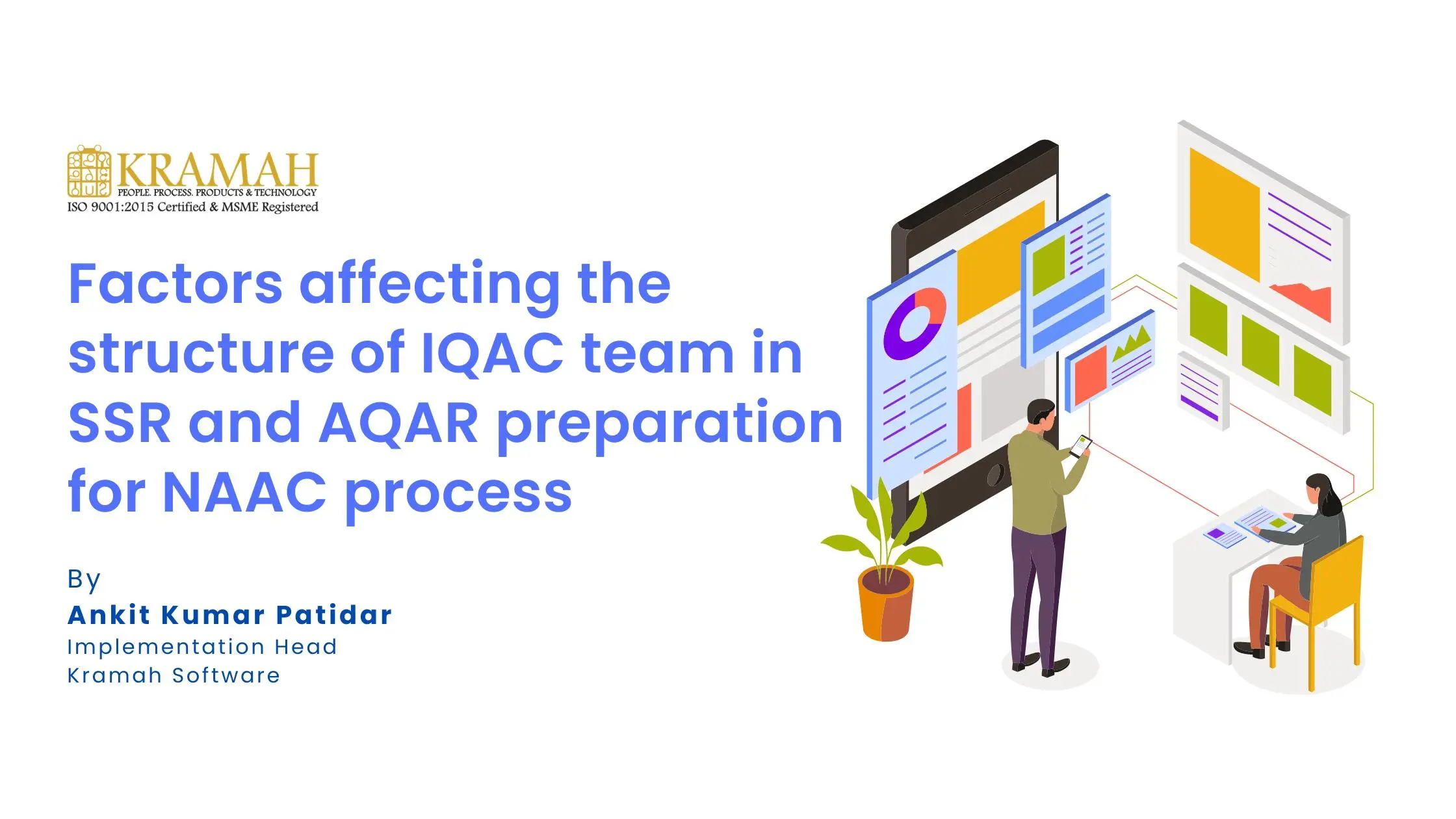 KRAMAH
PEOPLE. PROCESS. PRODUCTS & TECHNOLOGY
ISO 9001:2015 Certified & MSME Registered

Factors affecting the structure of IQAC team in SSR and AQAR preparation for NAAC process

By
Ankit Kumar Patidar
Implementation Head
Kramah Software